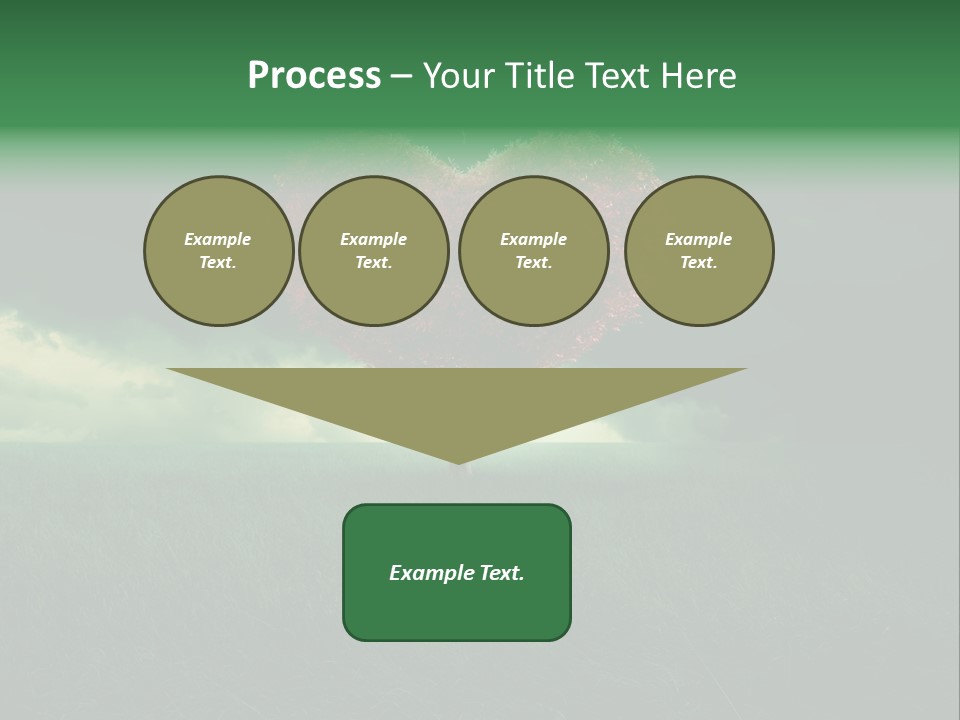 Process – Your Title Text Here

Example Text.

Example Text.

Example Text.

Example Text.

Example Text.